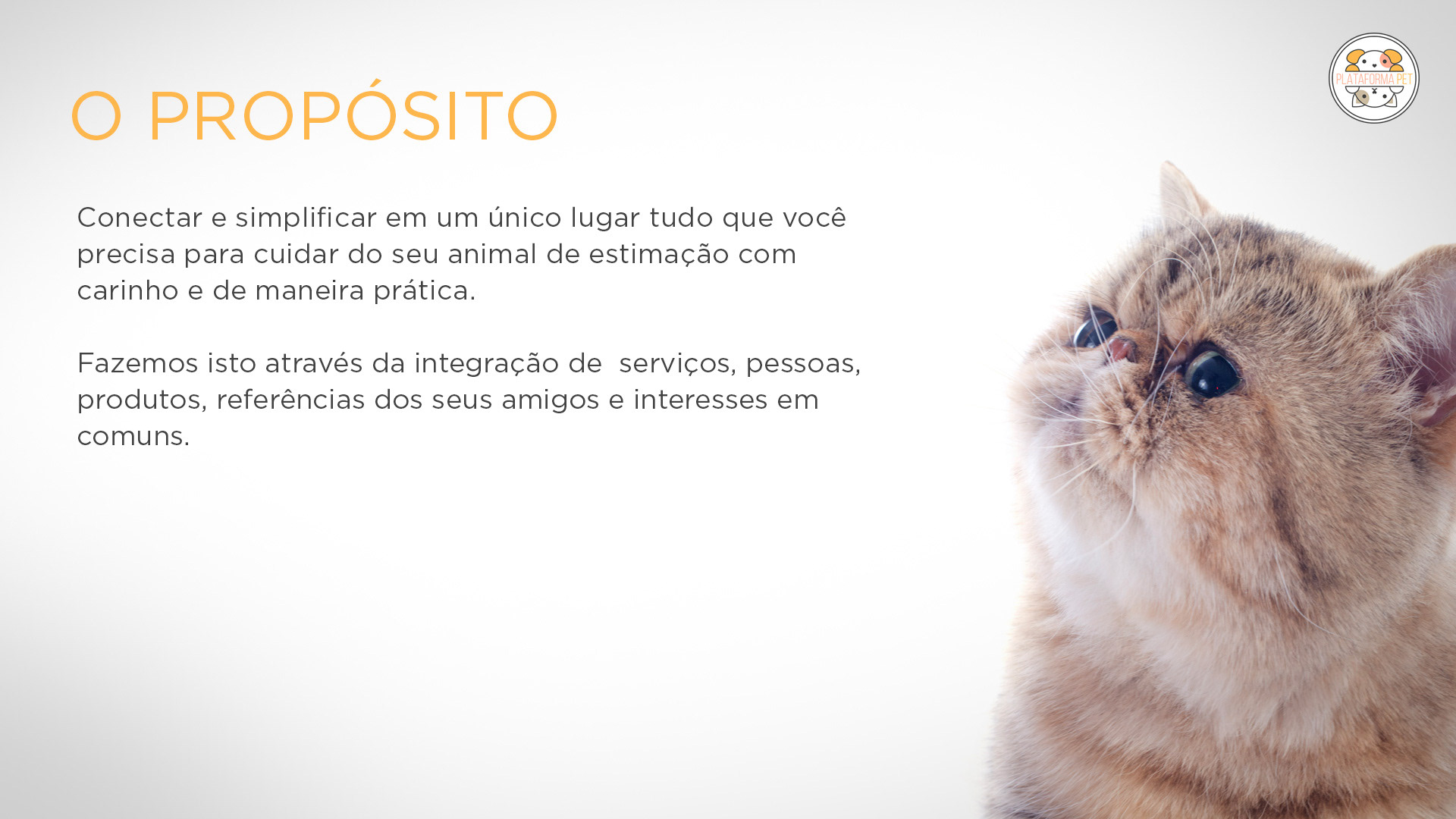 PLATAFORMA PET

O PROPÓSITO

Conectar e simplificar em um único lugar tudo que você precisa para cuidar do seu animal de estimação com carinho e de maneira prática.

Fazemos isto através da integração de serviços, pessoas, produtos, referências dos seus amigos e interesses em comuns.